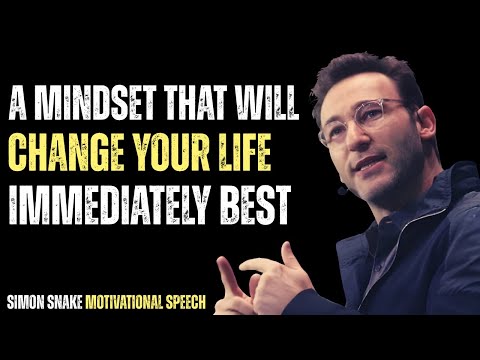 A MINDSET THAT WILL
CHANGE YOUR LIFE
IMMEDIATELY BEST

SIMON SNAKE MOTIVATIONAL SPEECH